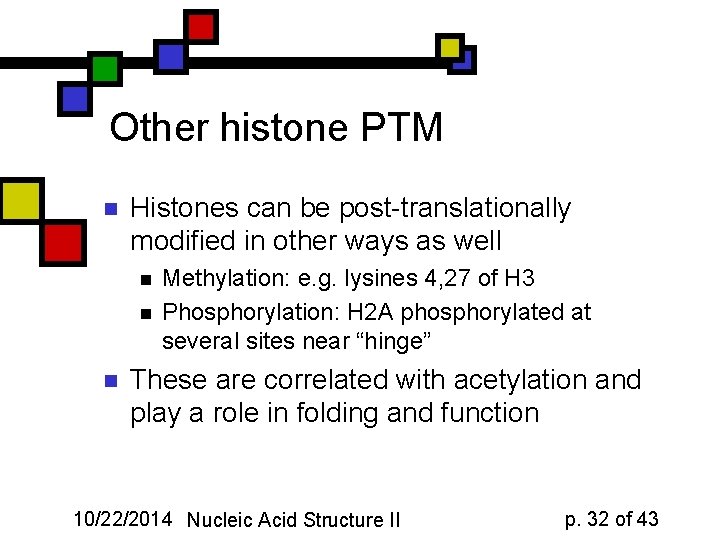 Other histone PTM

- Histones can be post-translationally modified in other ways as well
  - Methylation: e.g. lysines 4,27 of H3
  - Phosphorylation: H2A phosphorylated at several sites near “hinge”
- These are correlated with acetylation and play a role in folding and function

10/22/2014 Nucleic Acid Structure II p. 32 of 43